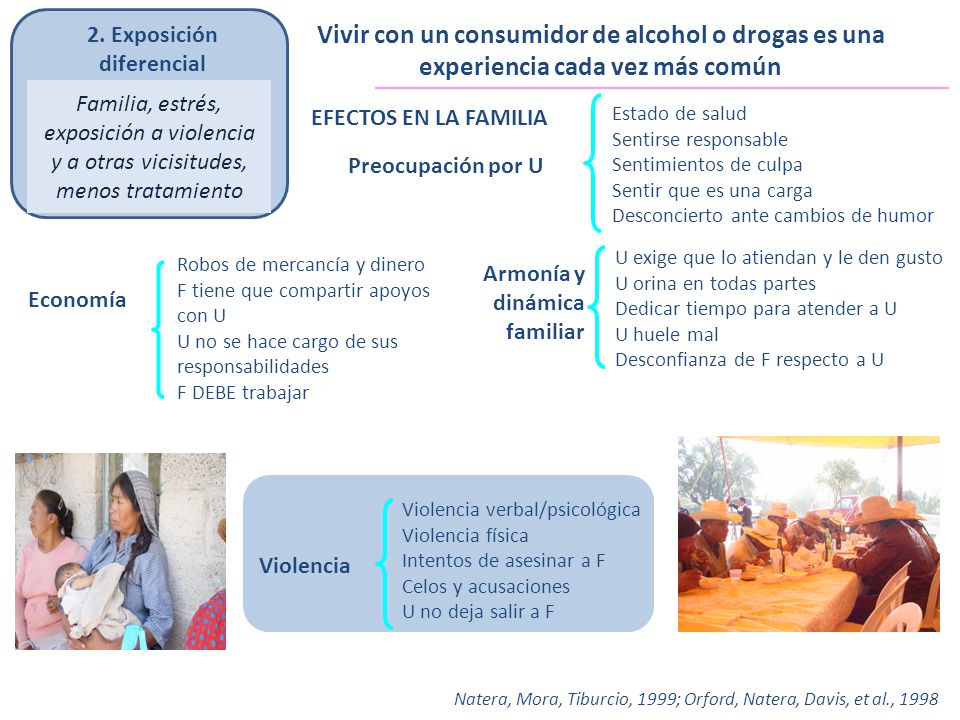 2. Exposición diferencial

Familia, estrés, exposición a violencia y a otras vicisitudes, menos tratamiento

Vivir con un consumidor de alcohol o drogas es una experiencia cada vez más común

EFECTOS EN LA FAMILIA

Preocupación por U

Estado de salud
Sentirse responsable
Sentimientos de culpa
Sentir que es una carga
Desconcierto ante cambios de humor

Economía

Robos de mercancía y dinero
F tiene que compartir apoyos con U
U no se hace cargo de sus responsabilidades
F DEBE trabajar

Armonía y dinámica familiar

U exige que lo atiendan y le den gusto
U orina en todas partes
Dedicar tiempo para atender a U
U huele mal
Desconfianza de F respecto a U

Violencia

Violencia verbal/psicológica
Violencia física
Intentos de asesinar a F
Celos y acusaciones
U no deja salir a F

Natera, Mora, Tiburcio, 1999; Orford, Natera, Davis, et al., 1998